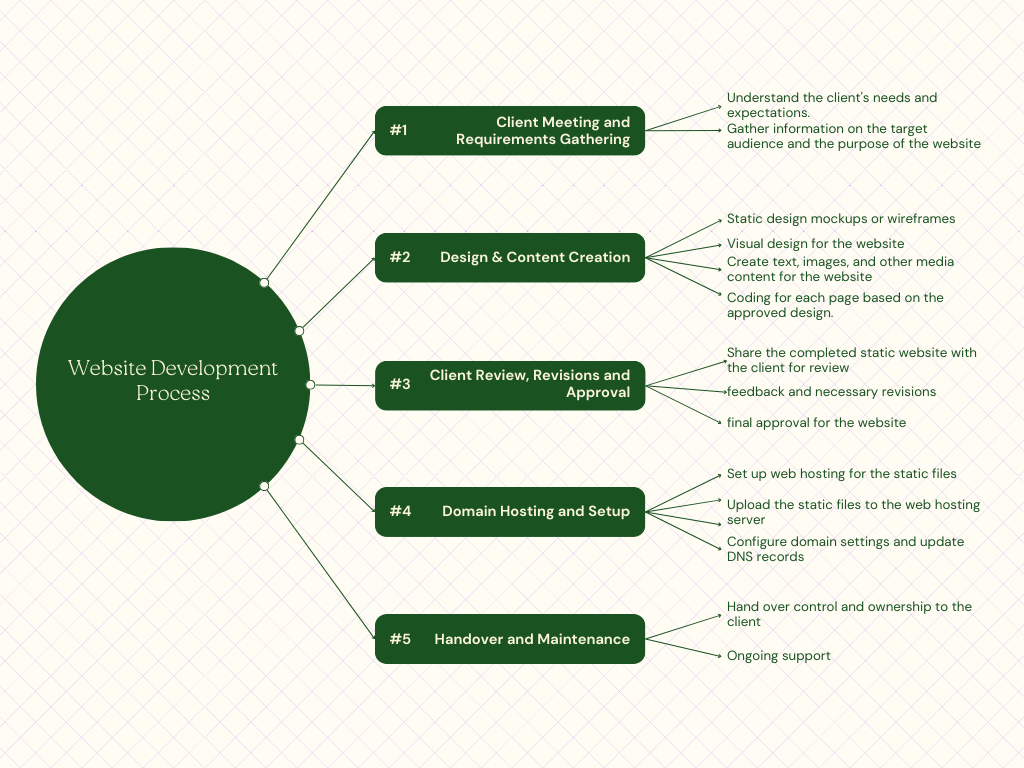 Website Development Process

#1 Client Meeting and Requirements Gathering

Understand the client's needs and expectations.

Gather information on the target audience and the purpose of the website

#2 Design & Content Creation

Static design mockups or wireframes

Visual design for the website

Create text, images, and other media content for the website

Coding for each page based on the approved design.

#3 Client Review, Revisions and Approval

Share the completed static website with the client for review

feedback and necessary revisions

final approval for the website

#4 Domain Hosting and Setup

Set up web hosting for the static files

Upload the static files to the web hosting server

Configure domain settings and update DNS records

#5 Handover and Maintenance

Hand over control and ownership to the client

Ongoing support